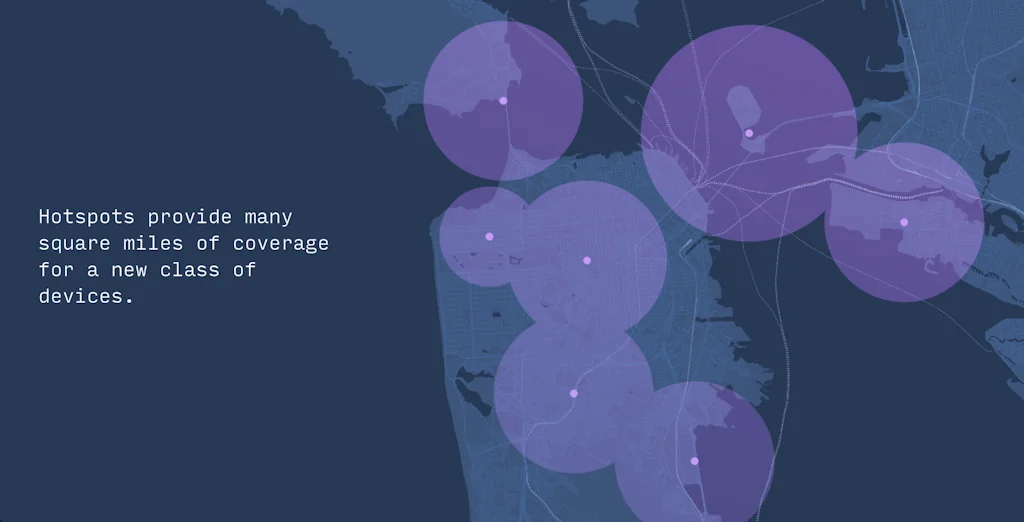 Hotspots provide many square miles of coverage for a new class of devices.